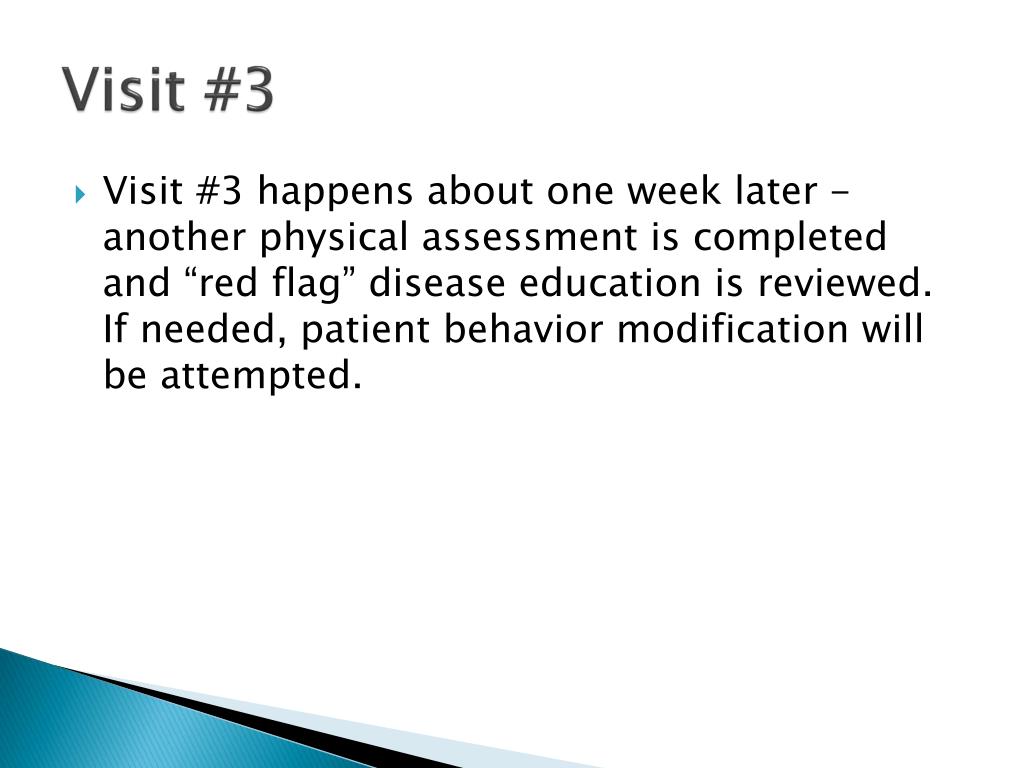 Visit #3

Visit #3 happens about one week later – another physical assessment is completed and “red flag” disease education is reviewed. If needed, patient behavior modification will be attempted.